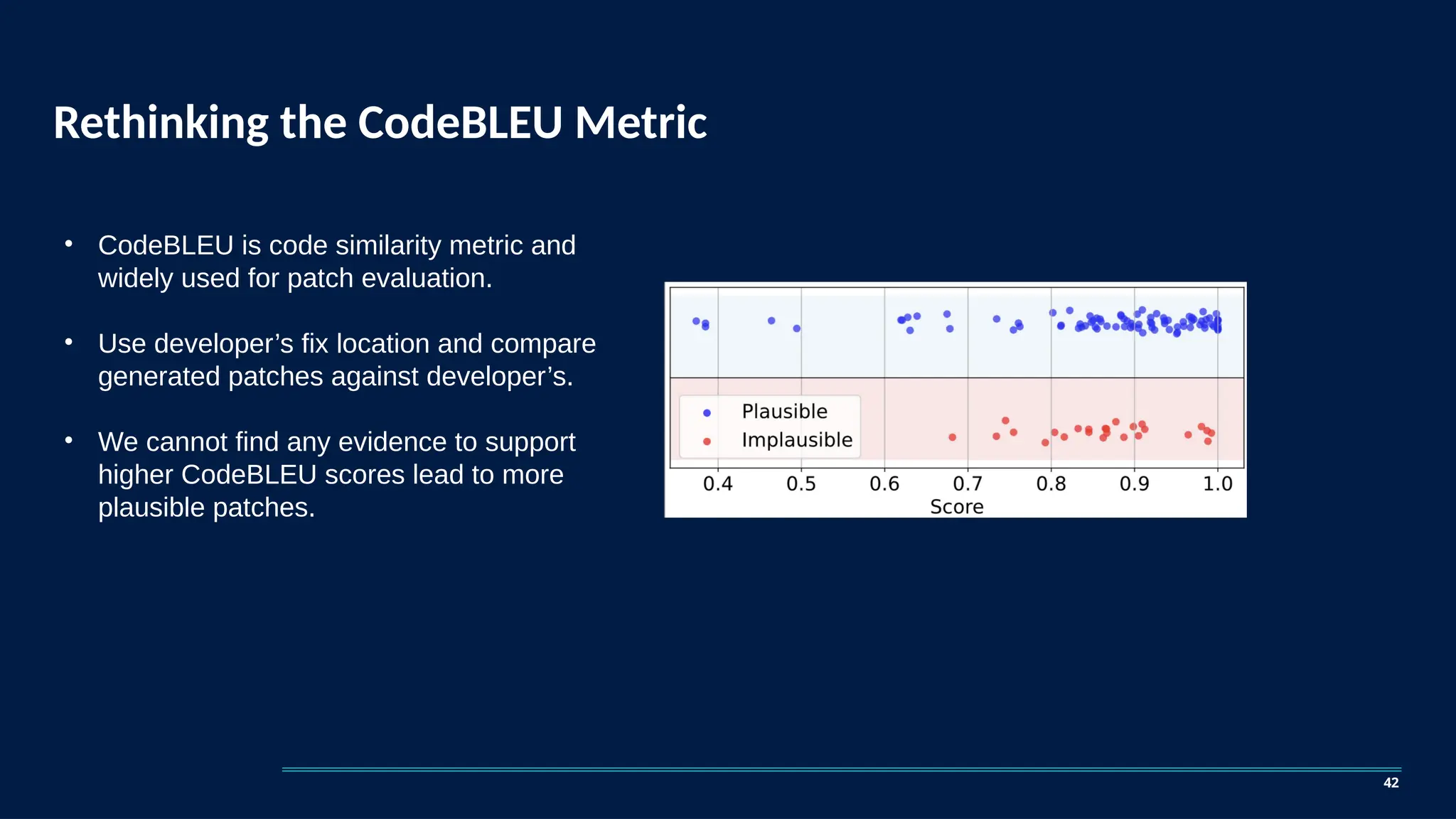 Rethinking the CodeBLEU Metric

• CodeBLEU is code similarity metric and widely used for patch evaluation.

• Use developer’s fix location and compare generated patches against developer’s.

• We cannot find any evidence to support higher CodeBLEU scores lead to more plausible patches.

Plausible
Implausible
0.4 0.5 0.6 0.7 0.8 0.9 1.0
Score

42